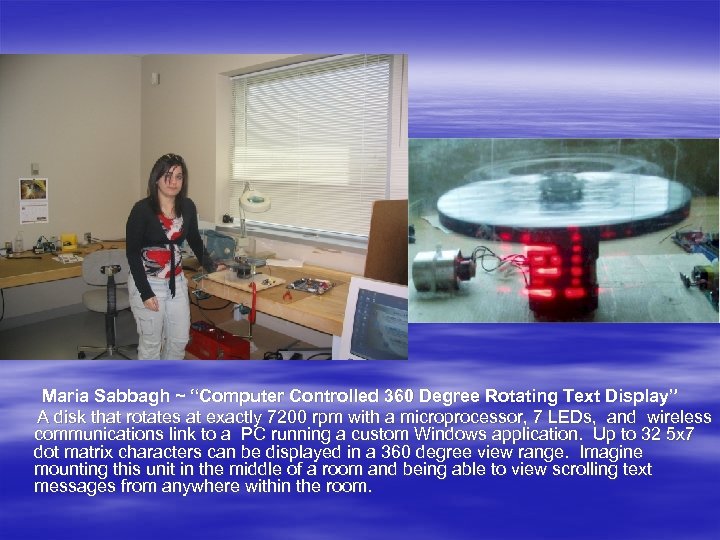 Maria Sabbagh ~ "Computer Controlled 360 Degree Rotating Text Display"

A disk that rotates at exactly 7200 rpm with a microprocessor, 7 LEDs, and wireless communications link to a PC running a custom Windows application. Up to 32 5x7 dot matrix characters can be displayed in a 360 degree view range. Imagine mounting this unit in the middle of a room and being able to view scrolling text messages from anywhere within the room.